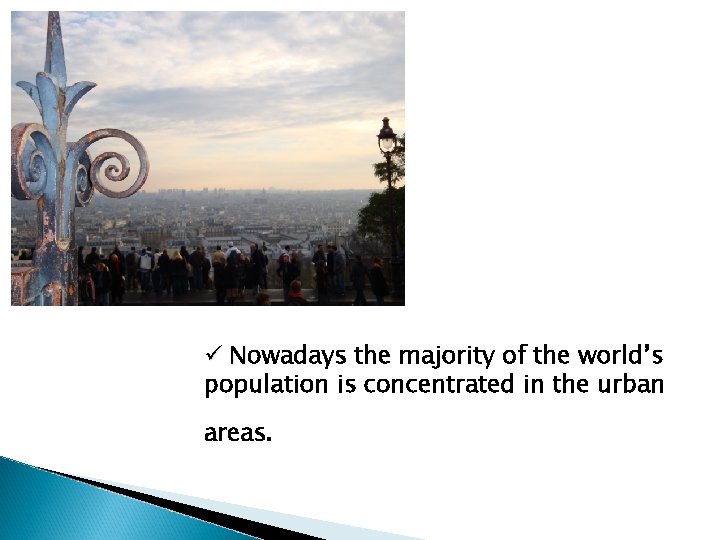 ✓ Nowadays the majority of the world's population is concentrated in the urban areas.